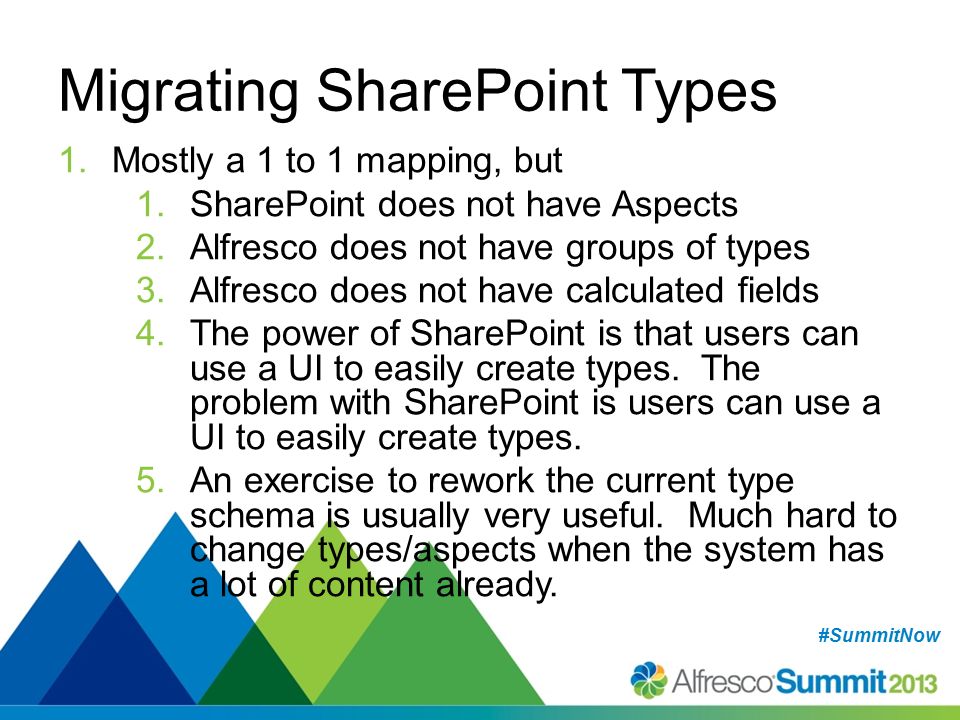 Migrating SharePoint Types

1. Mostly a 1 to 1 mapping, but
   1. SharePoint does not have Aspects
   2. Alfresco does not have groups of types
   3. Alfresco does not have calculated fields
   4. The power of SharePoint is that users can use a UI to easily create types. The problem with SharePoint is users can use a UI to easily create types.
   5. An exercise to rework the current type schema is usually very useful. Much hard to change types/aspects when the system has a lot of content already.

#SummitNow

Alfresco Summit 2013